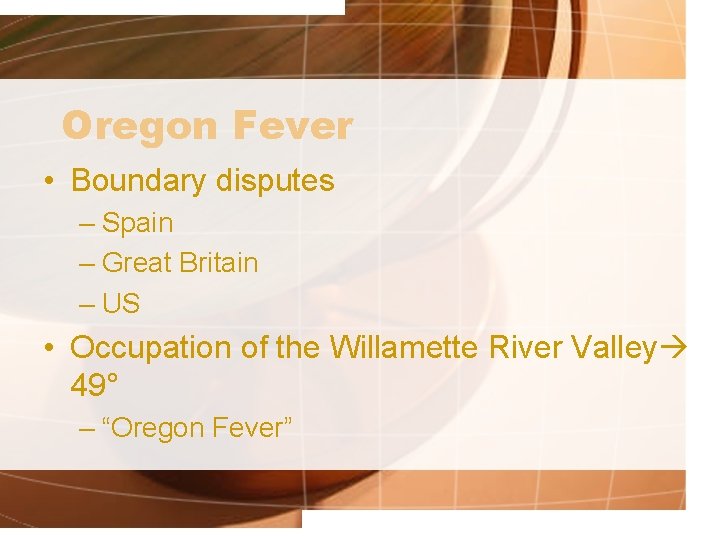 Oregon Fever

• Boundary disputes
– Spain
– Great Britain
– US

• Occupation of the Willamette River Valley→ 49°
– “Oregon Fever”